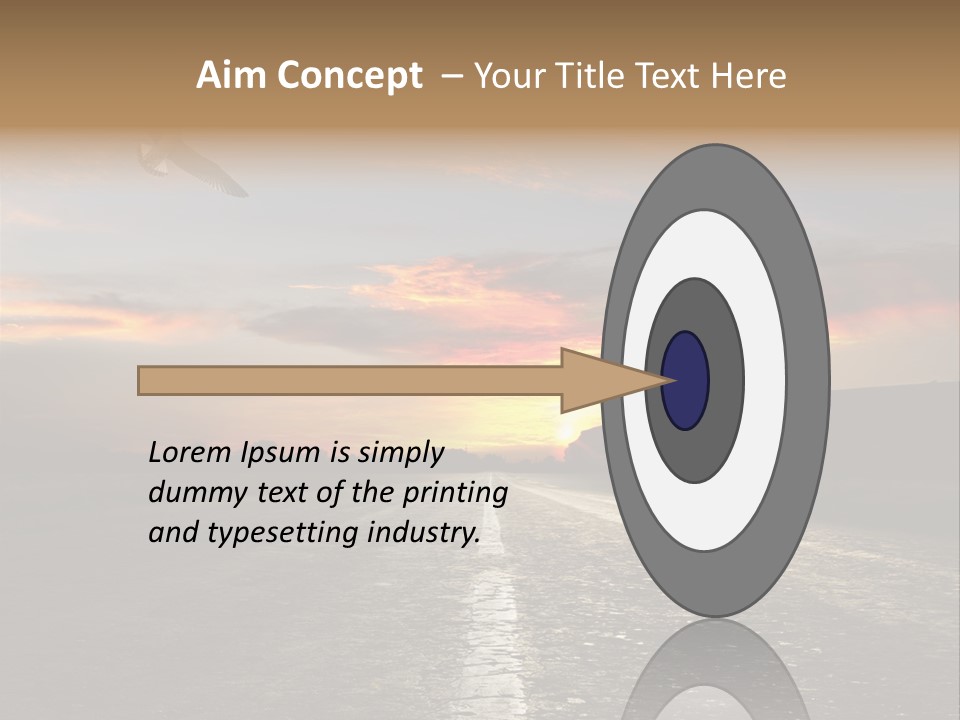 Aim Concept – Your Title Text Here

Lorem Ipsum is simply dummy text of the printing and typesetting industry.